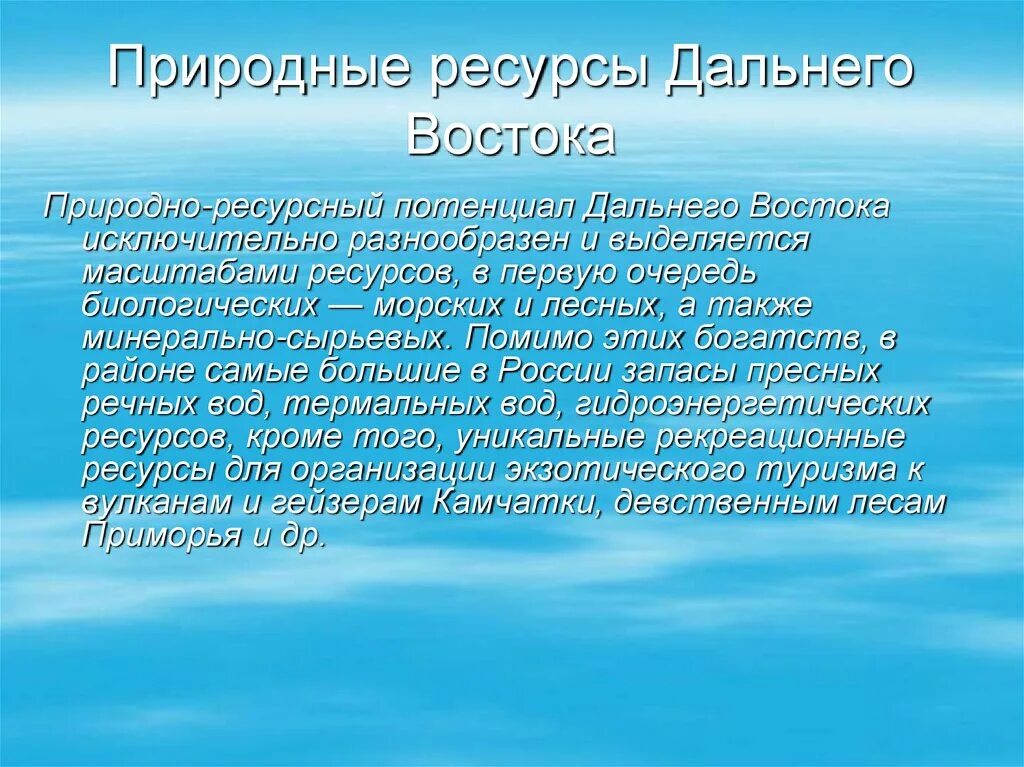 Природные ресурсы Дальнего Востока

Природно-ресурсный потенциал Дальнего Востока исключительно разнообразен и выделяется масштабами ресурсов, в первую очередь биологических — морских и лесных, а также минерально-сырьевых. Помимо этих богатств, в районе самые большие в России запасы пресных речных вод, термальных вод, гидроэнергетических ресурсов, кроме того, уникальные рекреационные ресурсы для организации экзотического туризма к вулканам и гейзерам Камчатки, девственным лесам Приморья и др.